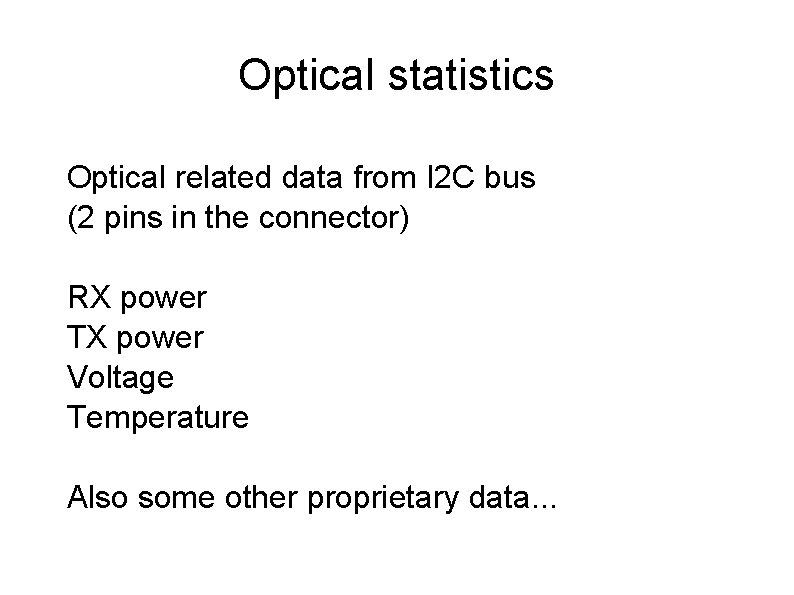 Optical statistics

Optical related data from I2C bus
(2 pins in the connector)

RX power
TX power
Voltage
Temperature

Also some other proprietary data...